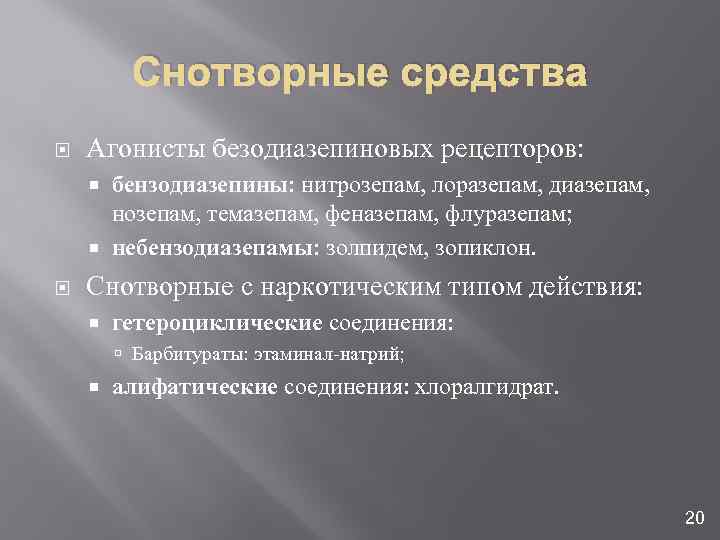 Снотворные средства

Агонисты безодиазепиновых рецепторов:

бензодиазепины: нитрозепам, лоразепам, диазепам, нозепам, темазепам, феназепам, флуразепам;

небензодиазепамы: золпидем, зопиклон.

Снотворные с наркотическим типом действия:

гетероциклические соединения:

Барбитураты: этаминал-натрий;

алифатические соединения: хлоралгидрат.

20